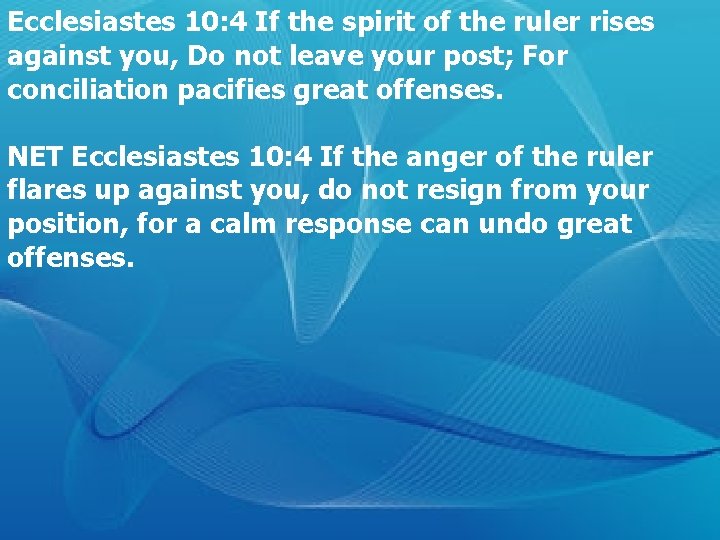 Ecclesiastes 10:4 If the spirit of the ruler rises against you, Do not leave your post; For conciliation pacifies great offenses.

NET Ecclesiastes 10:4 If the anger of the ruler flares up against you, do not resign from your position, for a calm response can undo great offenses.